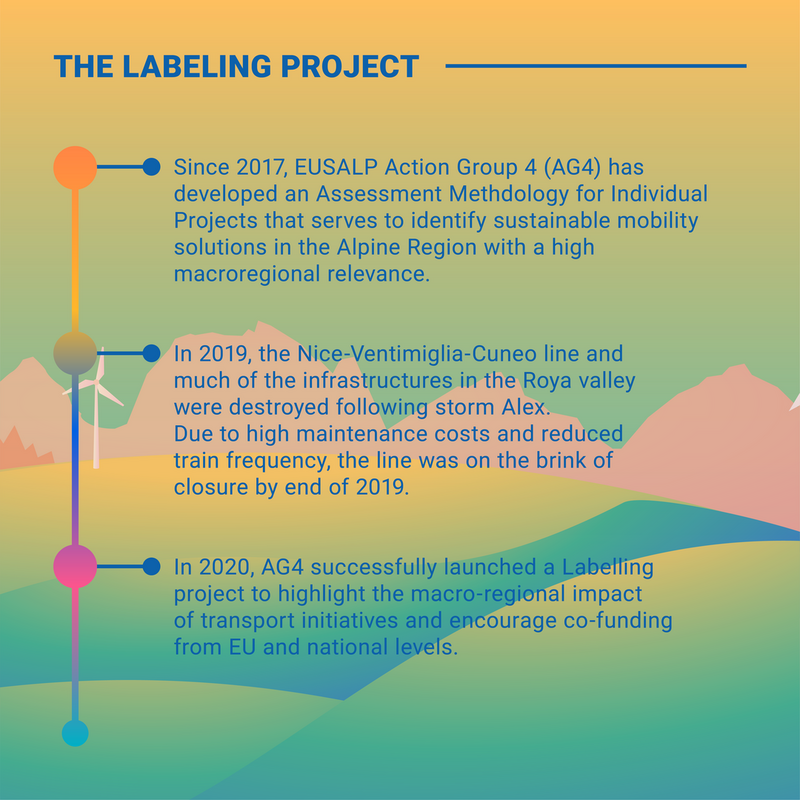 THE LABELING PROJECT

Since 2017, EUSALP Action Group 4 (AG4) has developed an Assessment Methdology for Individual Projects that serves to identify sustainable mobility solutions in the Alpine Region with a high macroregional relevance.

In 2019, the Nice-Ventimiglia-Cuneo line and much of the infrastructures in the Roya valley were destroyed following storm Alex.
Due to high maintenance costs and reduced train frequency, the line was on the brink of closure by end of 2019.

In 2020, AG4 successfully launched a Labelling project to highlight the macro-regional impact of transport initiatives and encourage co-funding from EU and national levels.